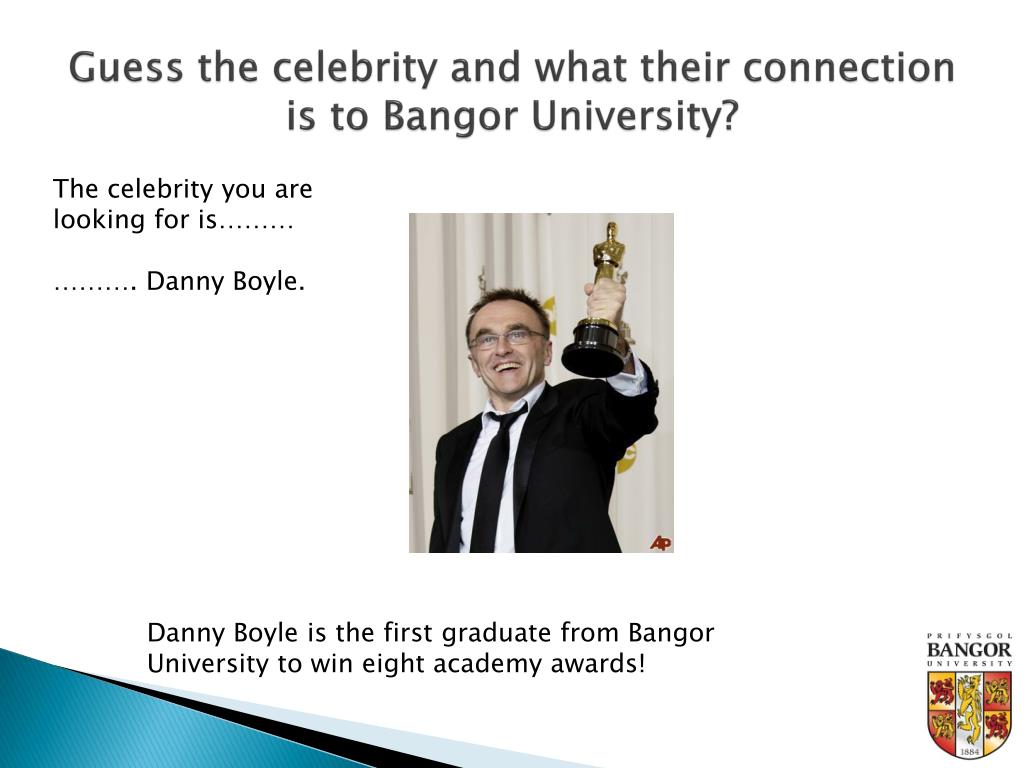 Guess the celebrity and what their connection is to Bangor University?

The celebrity you are looking for is………

………. Danny Boyle.

AP

Danny Boyle is the first graduate from Bangor University to win eight academy awards!

PRIFYSGOL
BANGOR
UNIVERSITY
1884